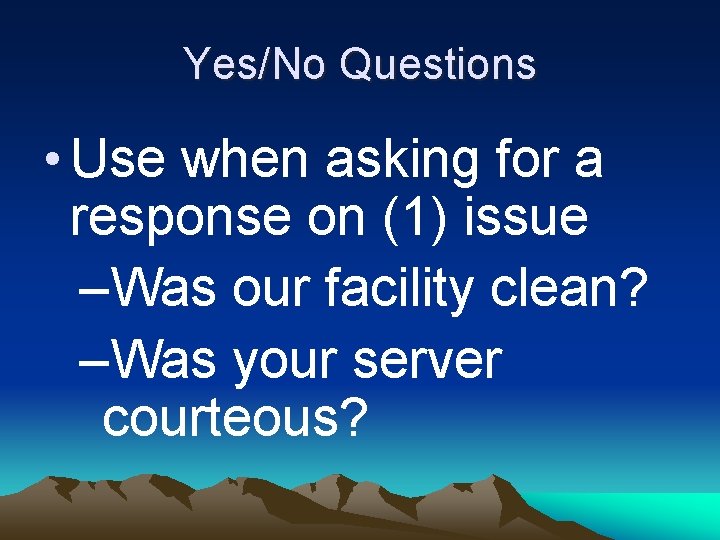 Yes/No Questions

• Use when asking for a response on (1) issue

–Was our facility clean?

–Was your server courteous?